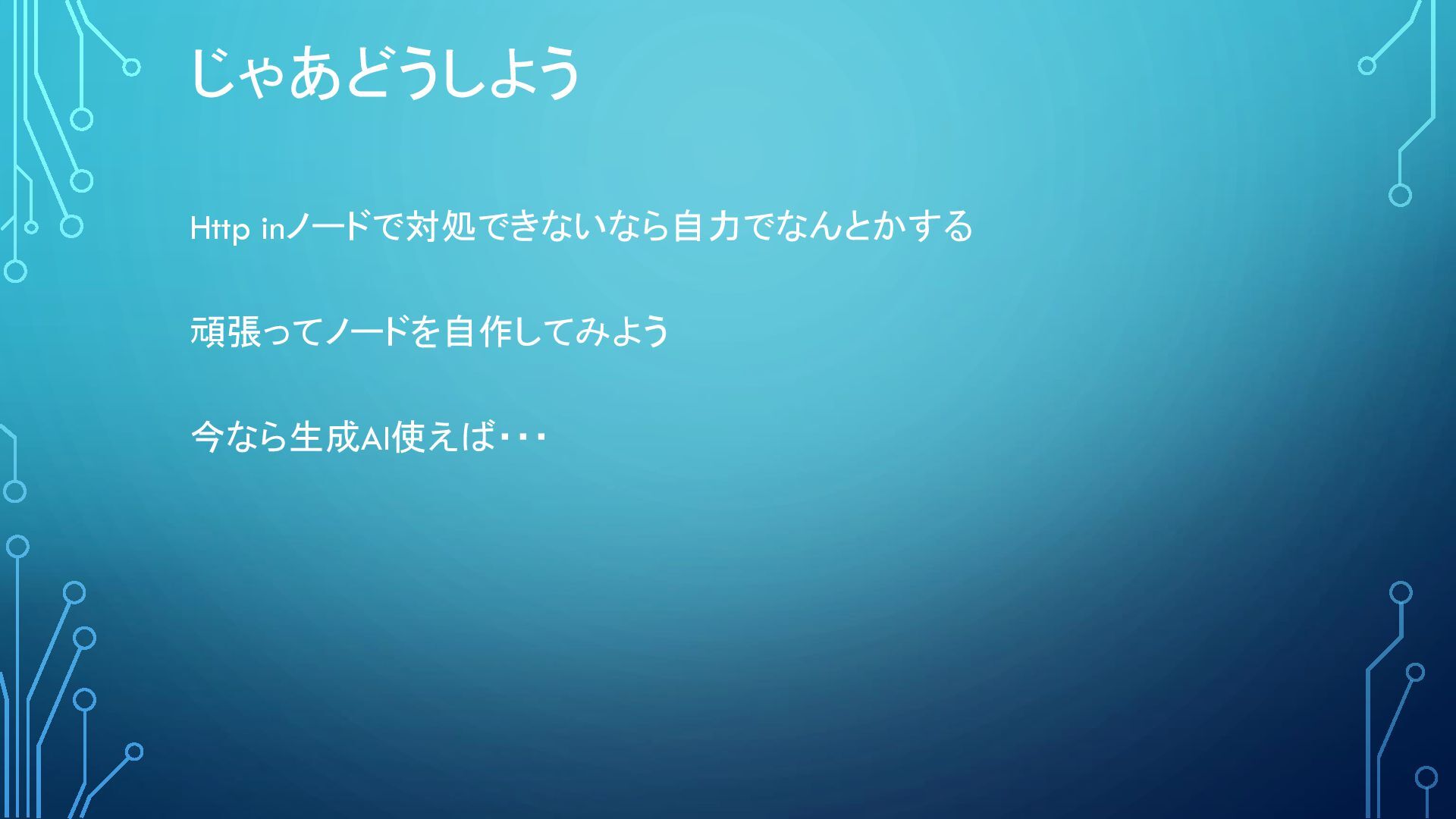 じゃあどうしよう

Http inノードで対処できないなら自力でなんとかする

頑張ってノードを自作してみよう

今なら生成AI使えば・・・